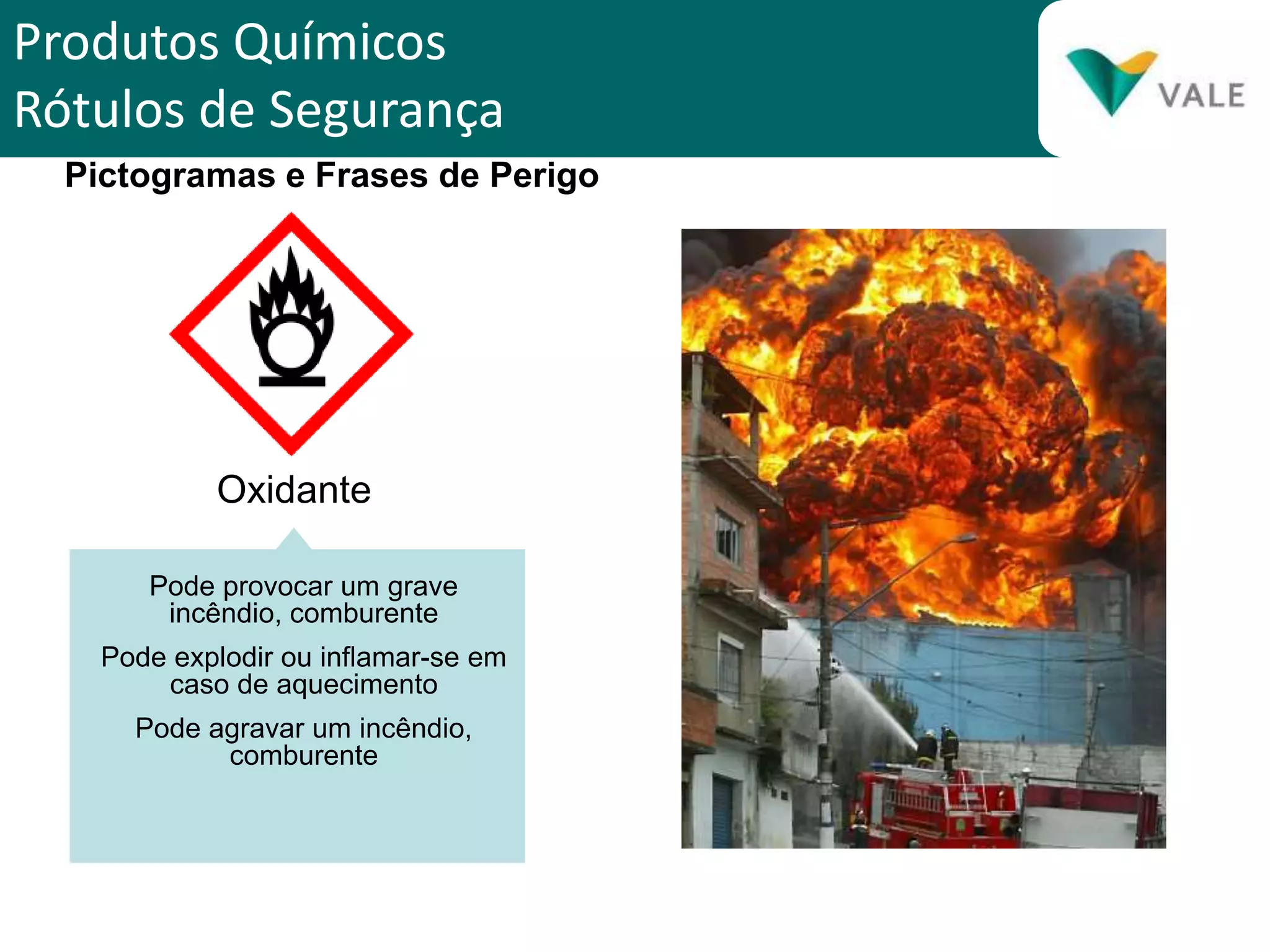 Produtos Químicos
Rótulos de Segurança

VALE

Pictogramas e Frases de Perigo

Oxidante

Pode provocar um grave incêndio, comburente

Pode explodir ou inflamar-se em caso de aquecimento

Pode agravar um incêndio, comburente